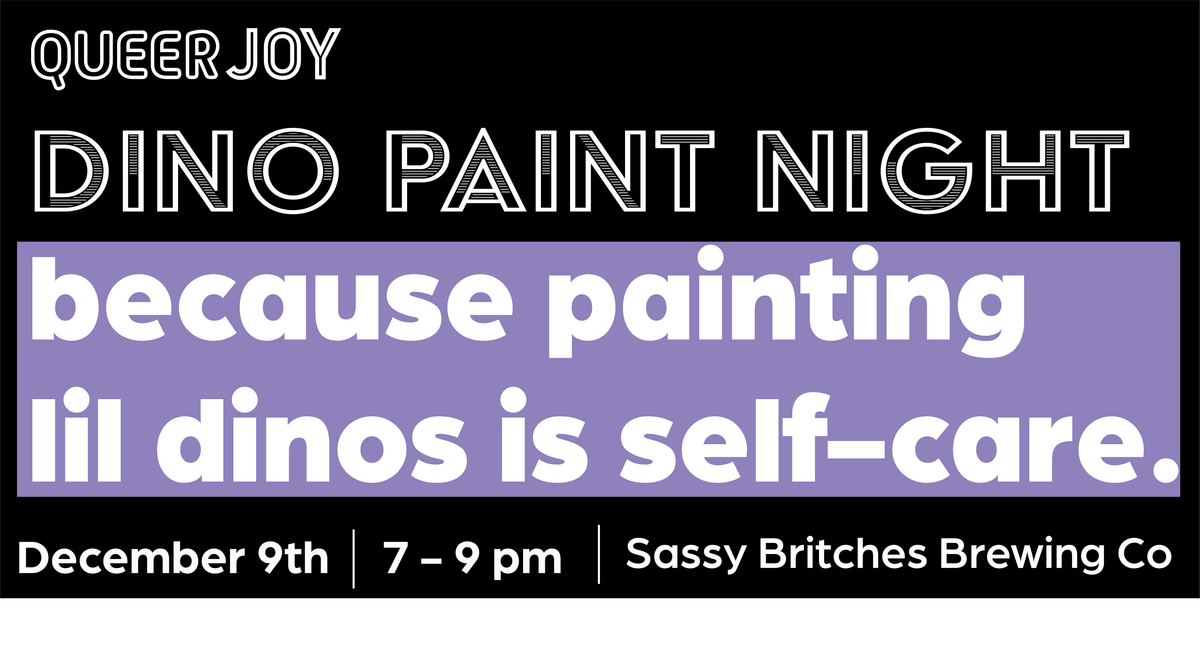 QUEER JOY

DINO PAINT NIGHT

because painting lil dinos is self-care.

December 9th | 7 – 9 pm | Sassy Britches Brewing Co